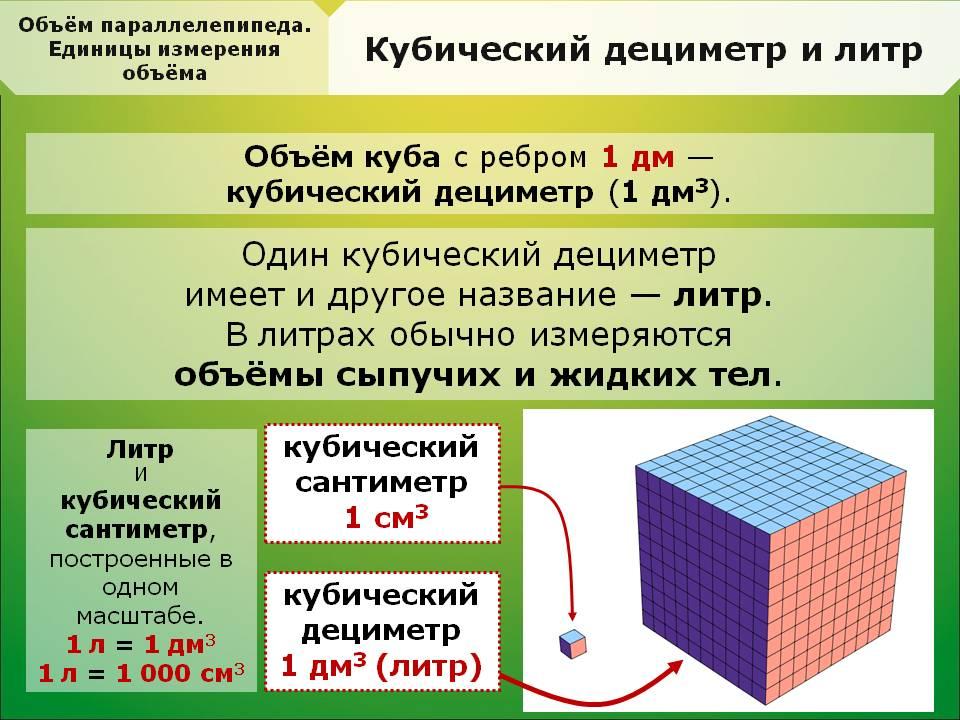 Объём параллелепипеда. Единицы измерения объёма

Кубический дециметр и литр

Объём куба с ребром 1 дм — кубический дециметр (1 дм$^3$).

Один кубический дециметр имеет и другое название — литр. В литрах обычно измеряются объёмы сыпучих и жидких тел.

Литр и кубический сантиметр, построенные в одном масштабе.
1 л = 1 дм$^3$
1 л = 1 000 см$^3$

кубический сантиметр
1 см$^3$

кубический дециметр
1 дм$^3$ (литр)